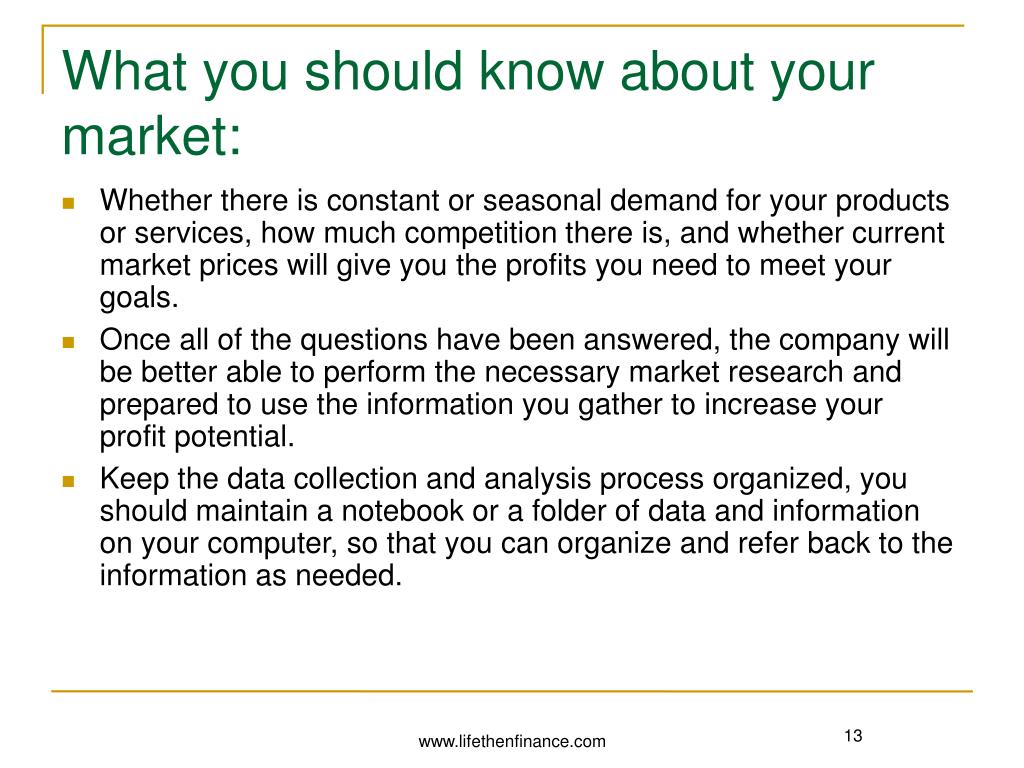 What you should know about your market:

- Whether there is constant or seasonal demand for your products or services, how much competition there is, and whether current market prices will give you the profits you need to meet your goals.
- Once all of the questions have been answered, the company will be better able to perform the necessary market research and prepared to use the information you gather to increase your profit potential.
- Keep the data collection and analysis process organized, you should maintain a notebook or a folder of data and information on your computer, so that you can organize and refer back to the information as needed.

www.lifethenfinance.com

13